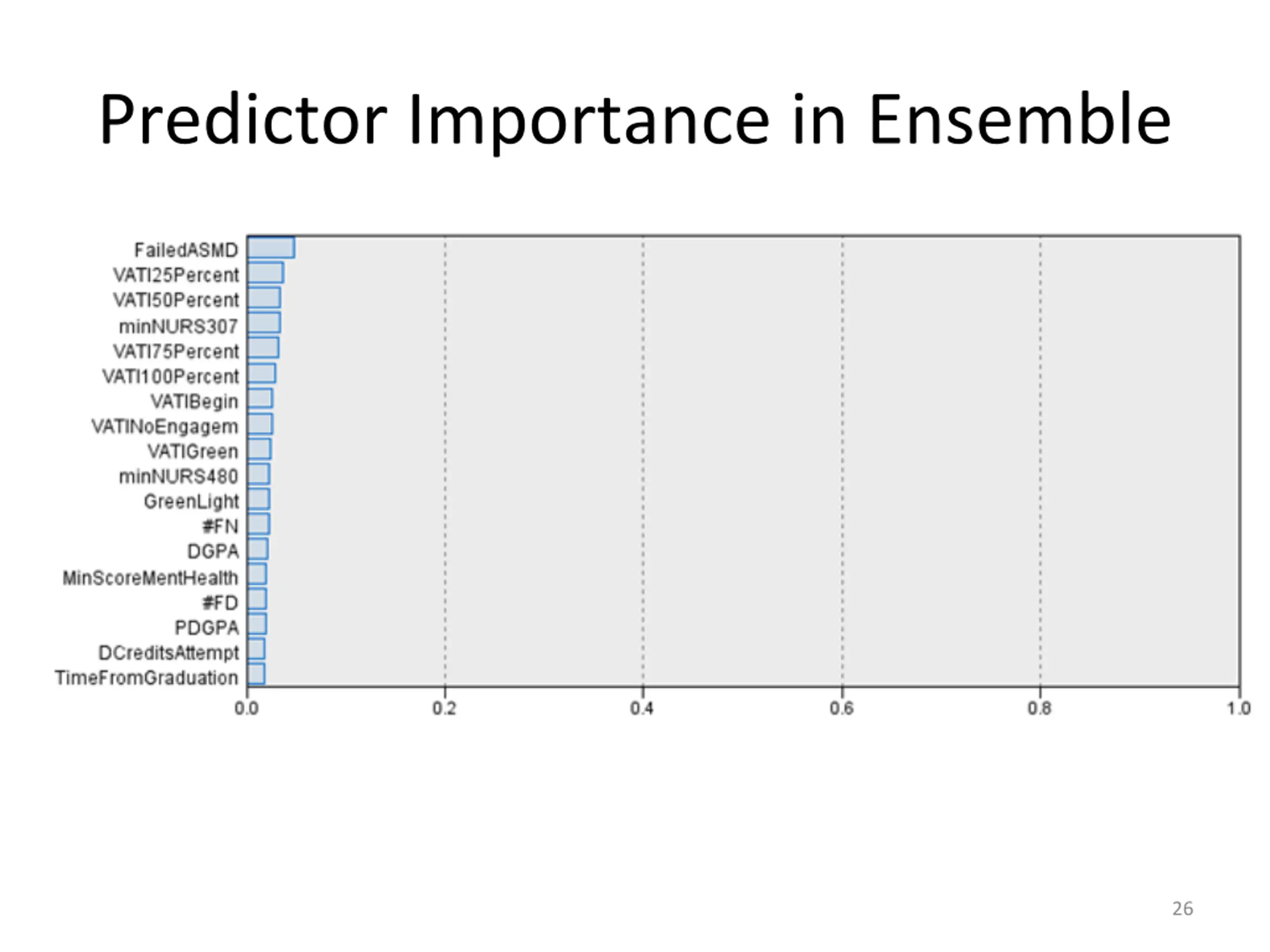 Predictor Importance in Ensemble

FailedASMD
VATI25Percent
VATI50Percent
minNURS307
VATI75Percent
VATI100Percent
VATIBegin
VATINoEngagem
VATIGreen
minNURS480
GreenLight
#FN
DGPA
MinScoreMentHealth
#FD
PDGPA
DCreditsAttempt
TimeFromGraduation

0.0 0.2 0.4 0.6 0.8 1.0

26